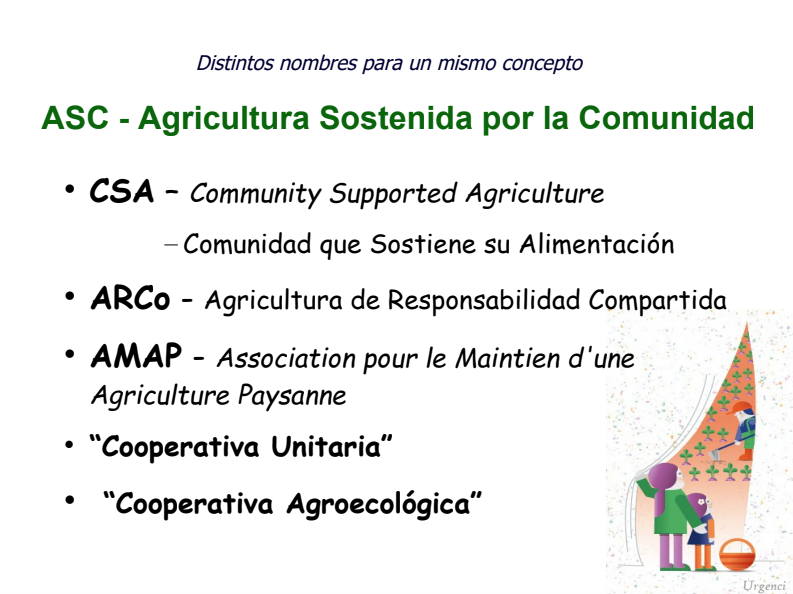 Distintos nombres para un mismo concepto

ASC - Agricultura Sostenida por la Comunidad

• CSA – Community Supported Agriculture

– Comunidad que Sostiene su Alimentación

• ARCo - Agricultura de Responsabilidad Compartida

• AMAP - Association pour le Maintien d'une Agriculture Paysanne

• “Cooperativa Unitaria”

• “Cooperativa Agroecológica”

Urgenci